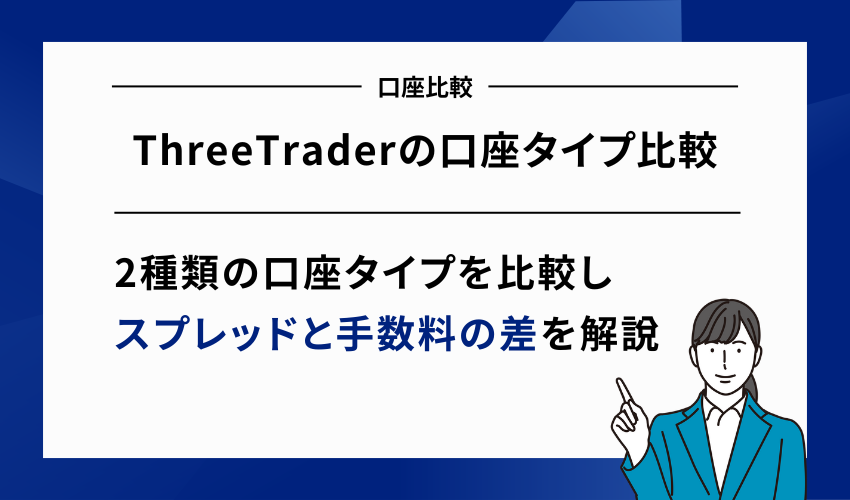 口座比較

ThreeTraderの口座タイプ比較

2種類の口座タイプを比較し
スプレッドと手数料の差を解説